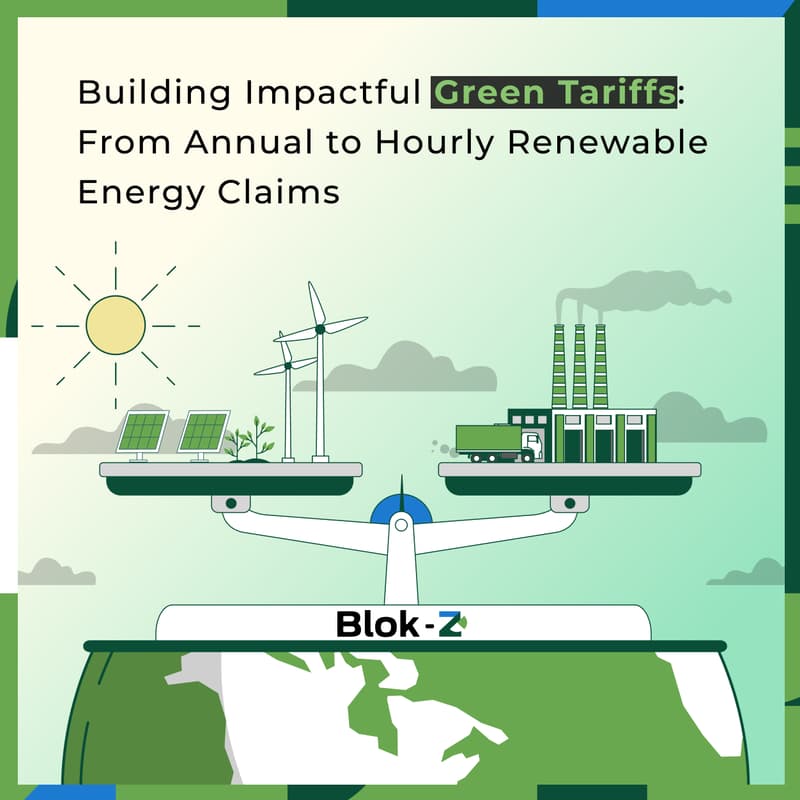 Building Impactful Green Tariffs: From Annual to Hourly Renewable Energy Claims

Blok-Z